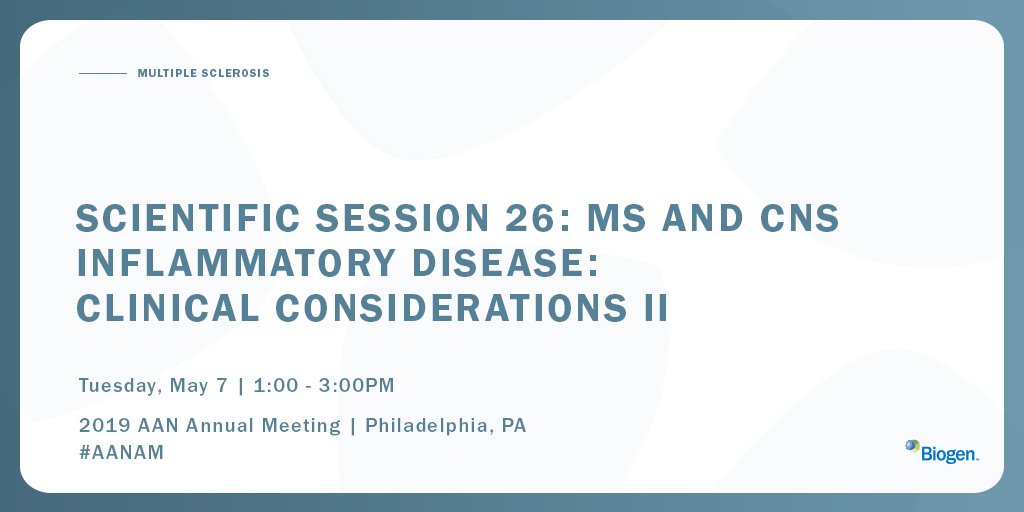 MULTIPLE SCLEROSIS

SCIENTIFIC SESSION 26: MS AND CNS INFLAMMATORY DISEASE: CLINICAL CONSIDERATIONS II

Tuesday, May 7 | 1:00 - 3:00PM

2019 AAN Annual Meeting | Philadelphia, PA
#AANAM

Biogen.